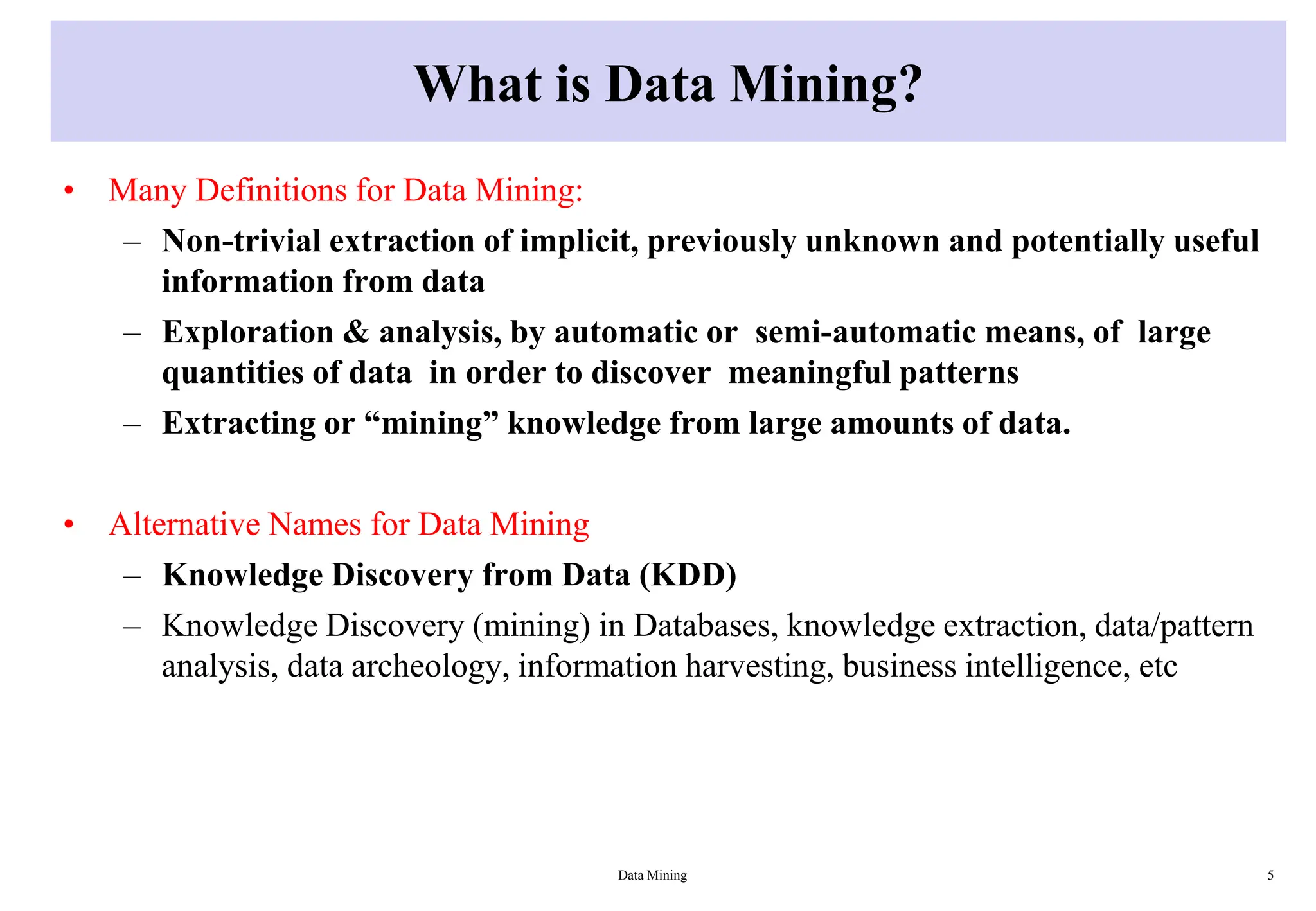 What is Data Mining?

• Many Definitions for Data Mining:
– Non-trivial extraction of implicit, previously unknown and potentially useful information from data
– Exploration & analysis, by automatic or semi-automatic means, of large quantities of data in order to discover meaningful patterns
– Extracting or “mining” knowledge from large amounts of data.

• Alternative Names for Data Mining
– Knowledge Discovery from Data (KDD)
– Knowledge Discovery (mining) in Databases, knowledge extraction, data/pattern analysis, data archeology, information harvesting, business intelligence, etc

Data Mining

5